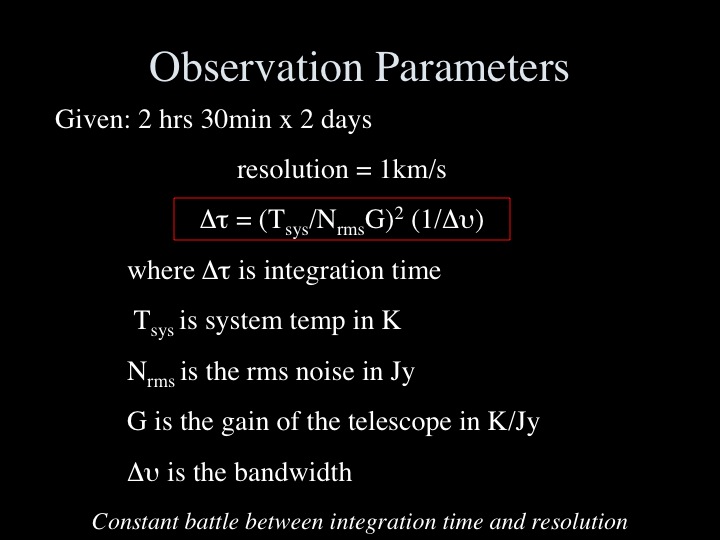 Observation Parameters

Given: 2 hrs 30min x 2 days

resolution = 1km/s

$\Delta\tau = (T_{sys}/N_{rms}G)^2 (1/\Delta\upsilon)$

where $\Delta\tau$ is integration time

$T_{sys}$ is system temp in K

$N_{rms}$ is the rms noise in Jy

G is the gain of the telescope in K/Jy

$\Delta\upsilon$ is the bandwidth

Constant battle between integration time and resolution